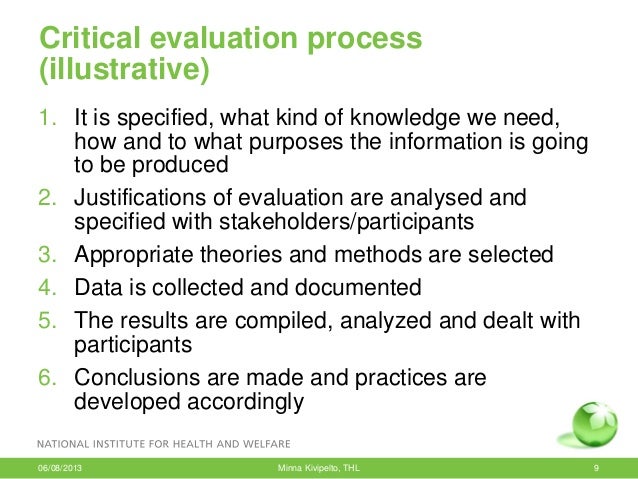 Critical evaluation process (illustrative)

1. It is specified, what kind of knowledge we need, how and to what purposes the information is going to be produced
2. Justifications of evaluation are analysed and specified with stakeholders/participants
3. Appropriate theories and methods are selected
4. Data is collected and documented
5. The results are compiled, analyzed and dealt with participants
6. Conclusions are made and practices are developed accordingly

NATIONAL INSTITUTE FOR HEALTH AND WELFARE

06/08/2013 Minna Kivipelto, THL 9